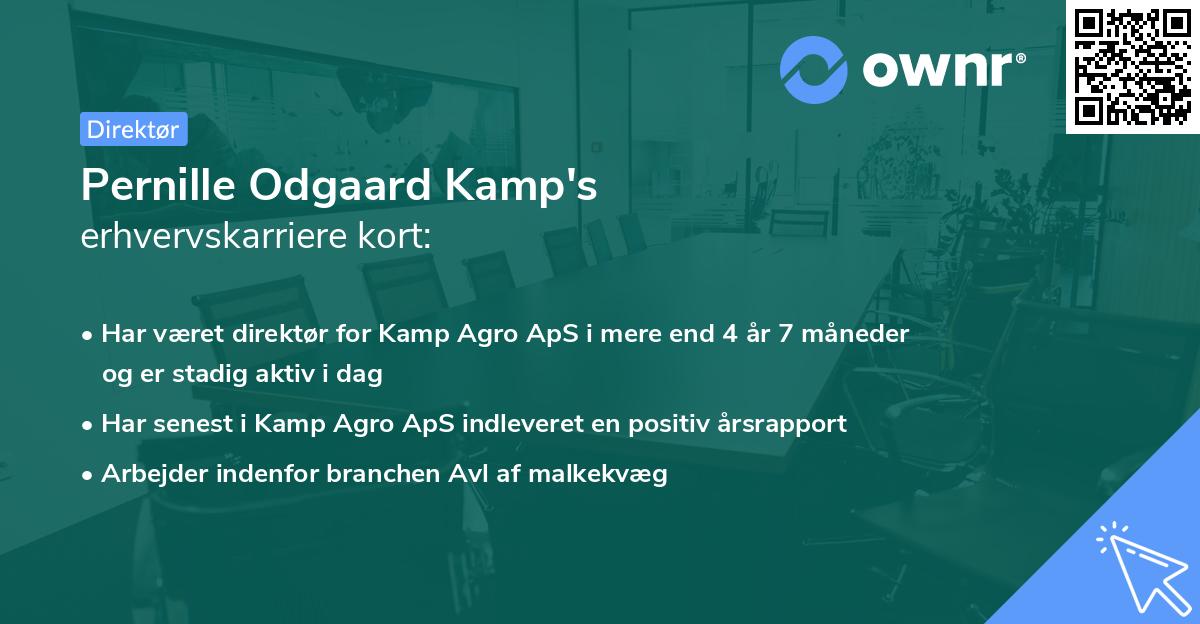 ownr®

Direktør

Pernille Odgaard Kamp's
erhvervskarriere kort:

• Har været direktør for Kamp Agro ApS i mere end 4 år 7 måneder og er stadig aktiv i dag

• Har senest i Kamp Agro ApS indleveret en positiv årsrapport

• Arbejder indenfor branchen Avl af malkekvæg